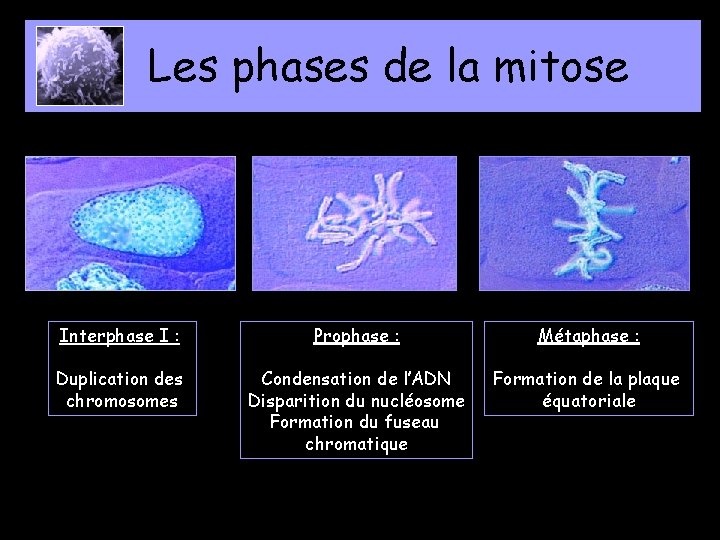 Les phases de la mitose

Interphase I :

Duplication des chromosomes

Prophase :

Condensation de l'ADN
Disparition du nucléosome
Formation du fuseau chromatique

Métaphase :

Formation de la plaque équatoriale